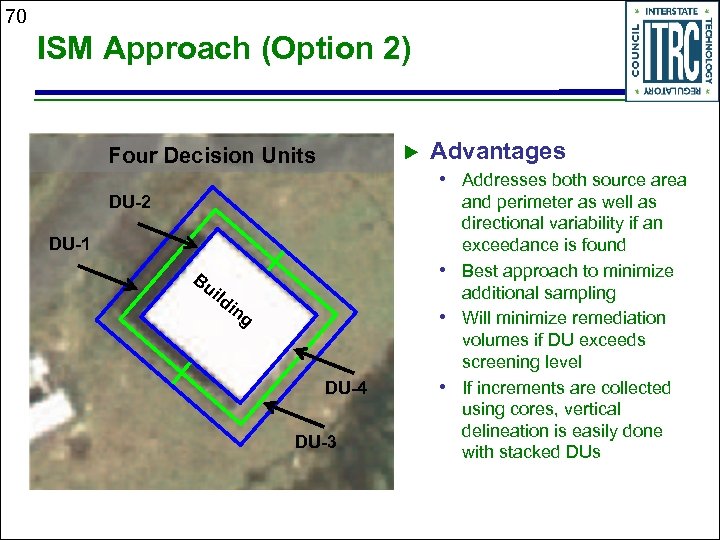 70

ISM Approach (Option 2)

INTERSTATE TECHNOLOGY REGULATORY COUNCIL ITRC

Four Decision Units

DU-2

DU-1

Building

DU-4

DU-3

► Advantages

• Addresses both source area and perimeter as well as directional variability if an exceedance is found

• Best approach to minimize additional sampling

• Will minimize remediation volumes if DU exceeds screening level

• If increments are collected using cores, vertical delineation is easily done with stacked DUs